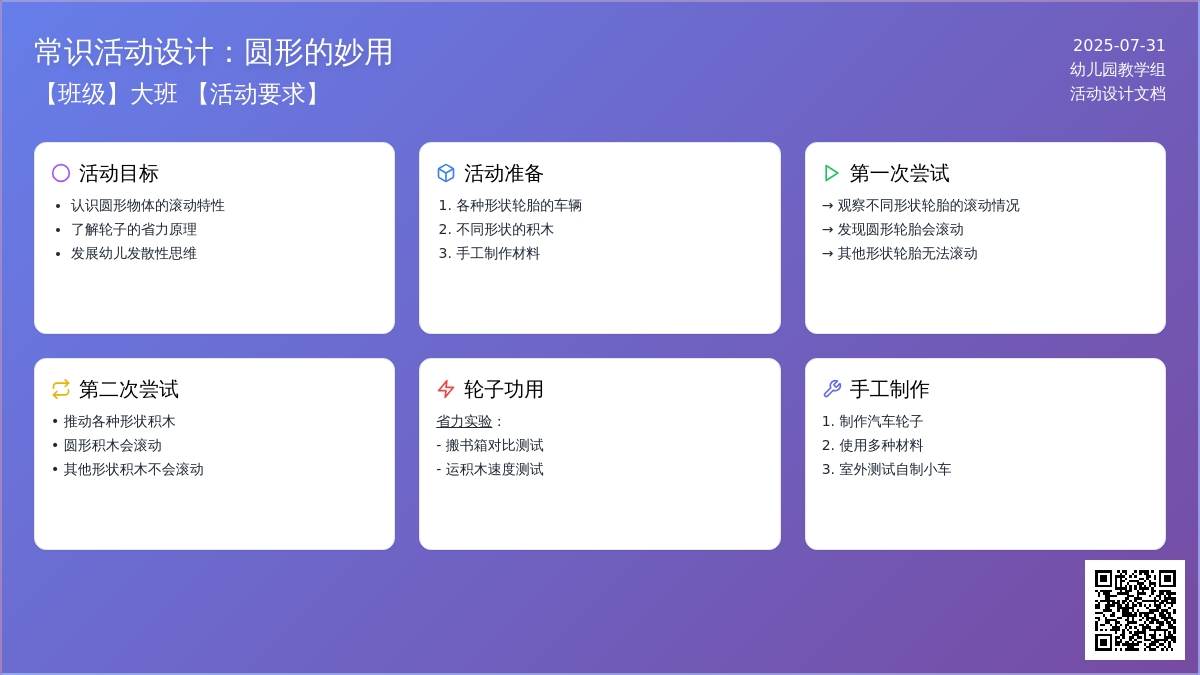 常识活动设计：圆形的妙用
【班级】大班 【活动要求】

2025-07-31
幼儿园教学组
活动设计文档

活动目标
• 认识圆形物体的滚动特性
• 了解轮子的省力原理
• 发展幼儿发散性思维

活动准备
1. 各种形状轮胎的车辆
2. 不同形状的积木
3. 手工制作材料

第一次尝试
→ 观察不同形状轮胎的滚动情况
→ 发现圆形轮胎会滚动
→ 其他形状轮胎无法滚动

第二次尝试
• 推动各种形状积木
• 圆形积木会滚动
• 其他形状积木不会滚动

轮子功用
省力实验：
- 搬书箱对比测试
- 运积木速度测试

手工制作
1. 制作汽车轮子
2. 使用多种材料
3. 室外测试自制小车